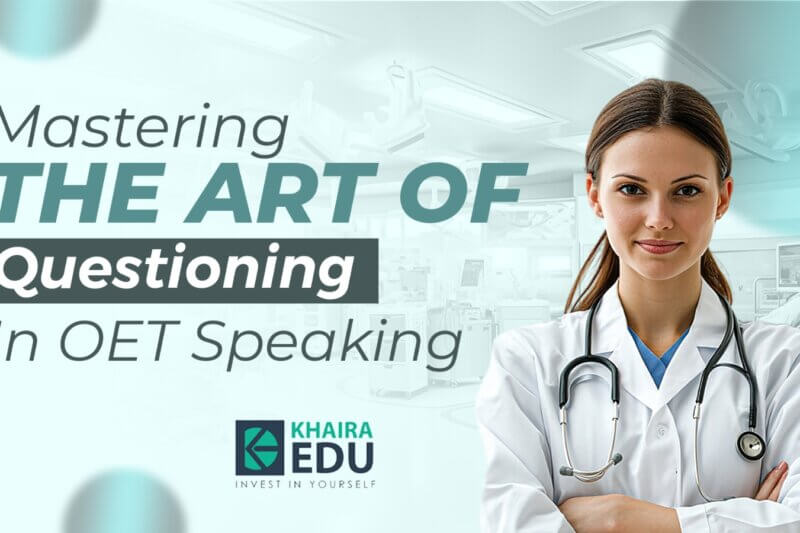 Mastering
THE ART OF
Questioning
In OET Speaking

KHAIRA
EDU
INVEST IN YOURSELF